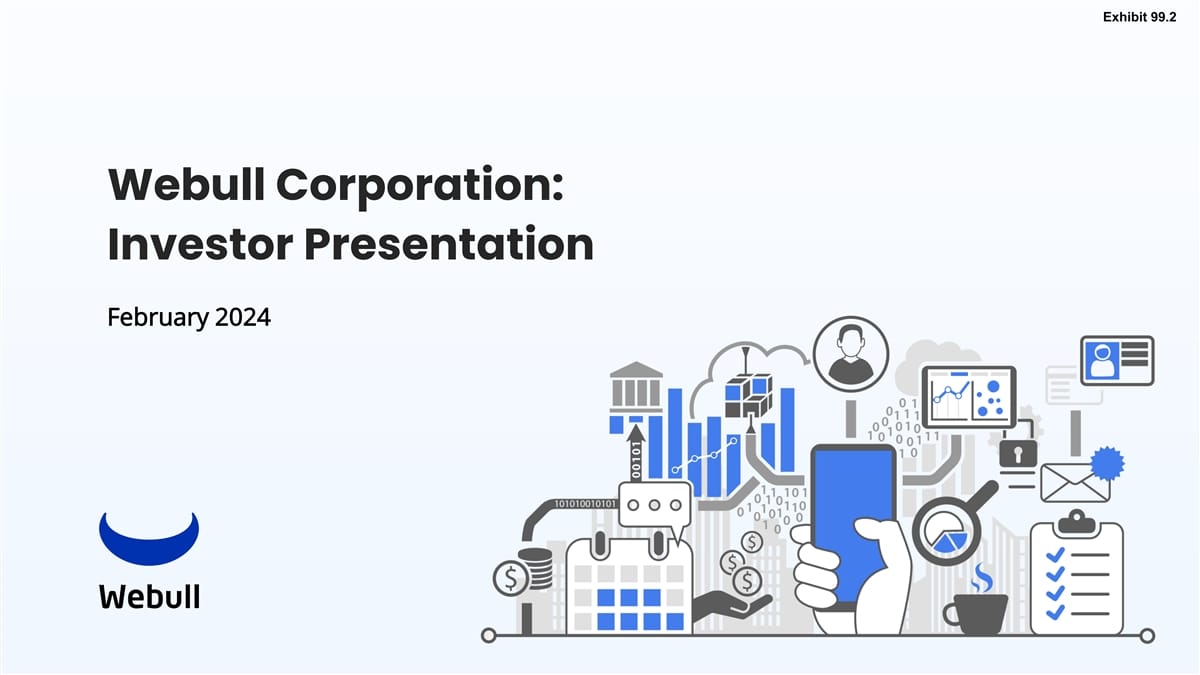 Exhibit 99.2

Webull Corporation: Investor Presentation

February 2024

Webull